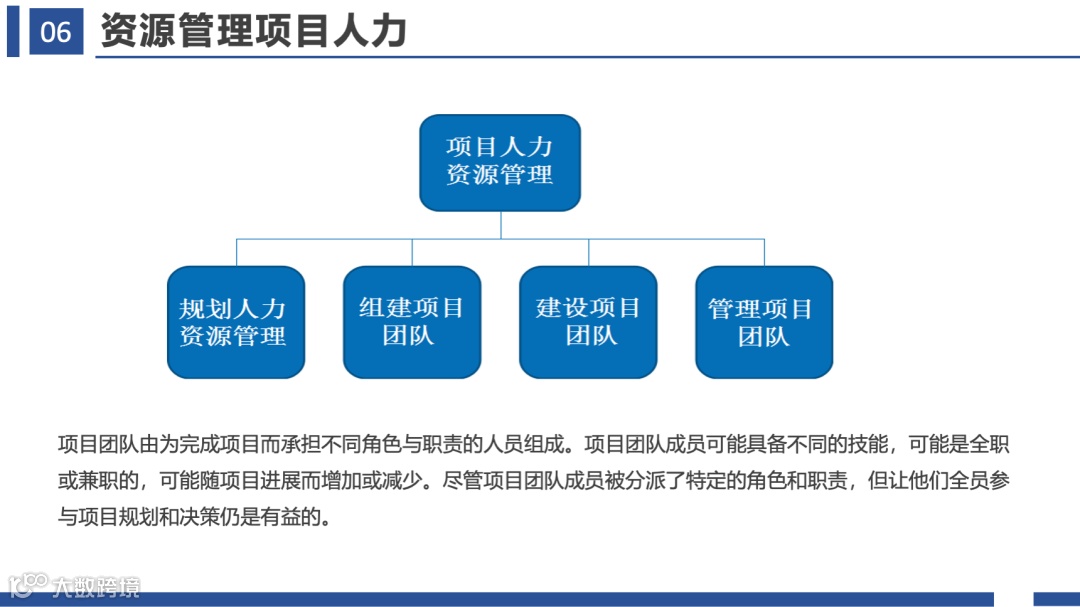 06 资源管理项目人力

项目人力资源管理

规划人力资源管理

组建项目团队

建设项目团队

管理项目团队

项目团队由为完成项目而承担不同角色与职责的人员组成。项目团队成员可能具备不同的技能，可能是全职或兼职的，可能随项目进展而增加或减少。尽管项目团队成员被分派了特定的角色和职责，但让他们全员参与项目规划和决策仍是有益的。

大数跨境